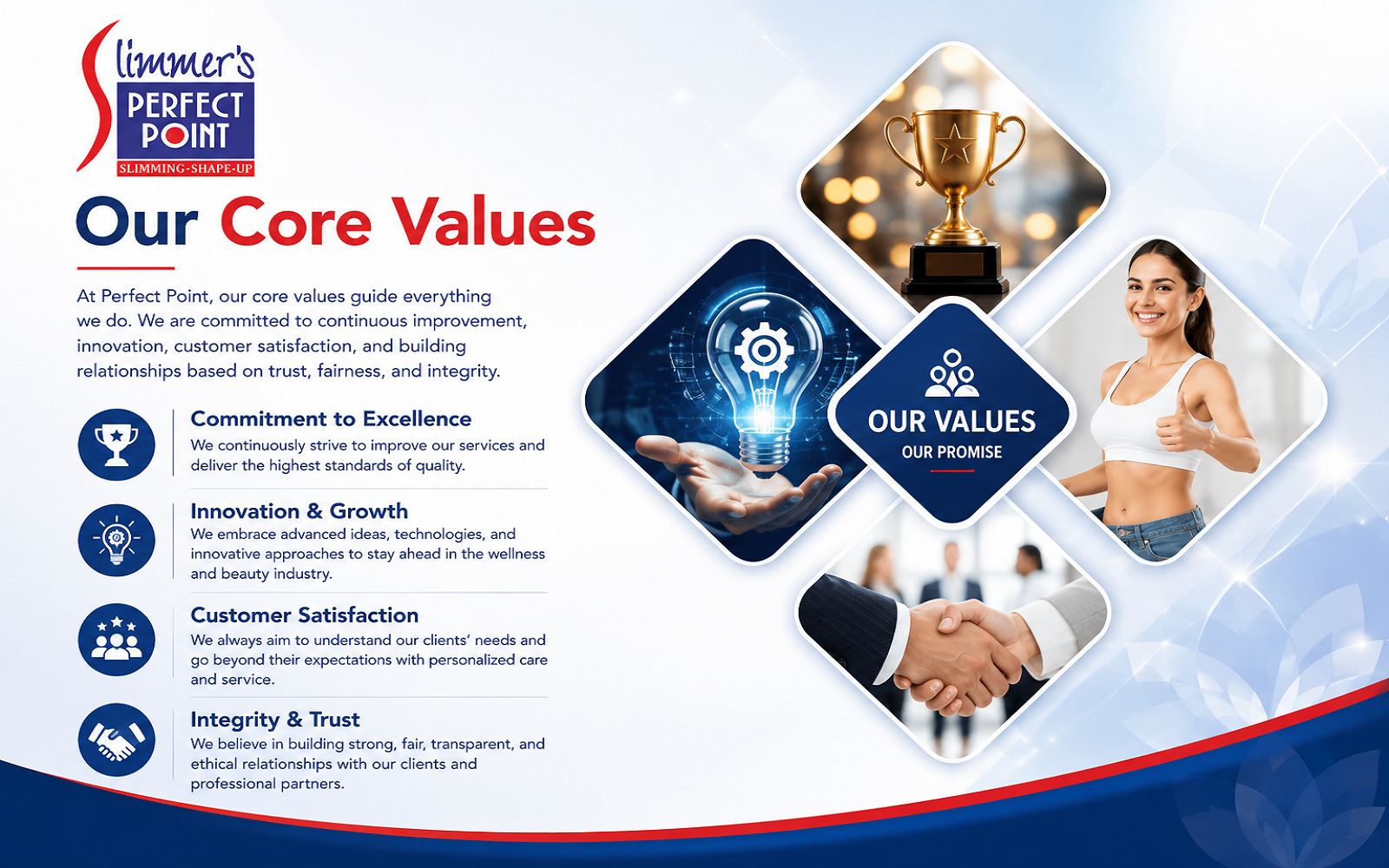 Slimmer's
PERFECT POINT
SLIMMING-SHAPE-UP

Our Core Values

At Perfect Point, our core values guide everything we do. We are committed to continuous improvement, innovation, customer satisfaction, and building relationships based on trust, fairness, and integrity.

Commitment to Excellence
We continuously strive to improve our services and deliver the highest standards of quality.

Innovation & Growth
We embrace advanced ideas, technologies, and innovative approaches to stay ahead in the wellness and beauty industry.

Customer Satisfaction
We always aim to understand our clients' needs and go beyond their expectations with personalized care and service.

Integrity & Trust
We believe in building strong, fair, transparent, and ethical relationships with our clients and professional partners.

OUR VALUES
OUR PROMISE